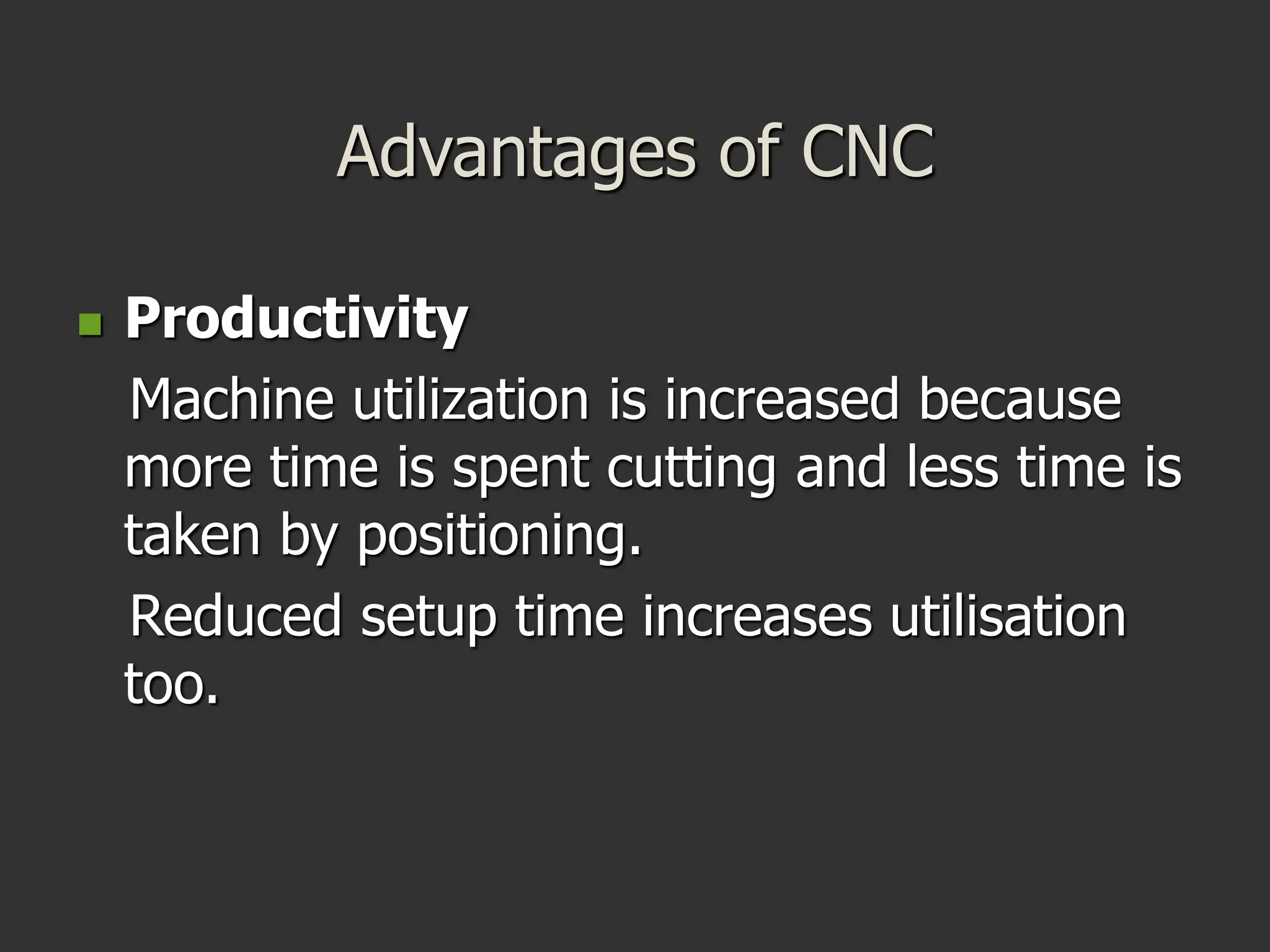 Advantages of CNC

Productivity

Machine utilization is increased because more time is spent cutting and less time is taken by positioning.

Reduced setup time increases utilisation too.